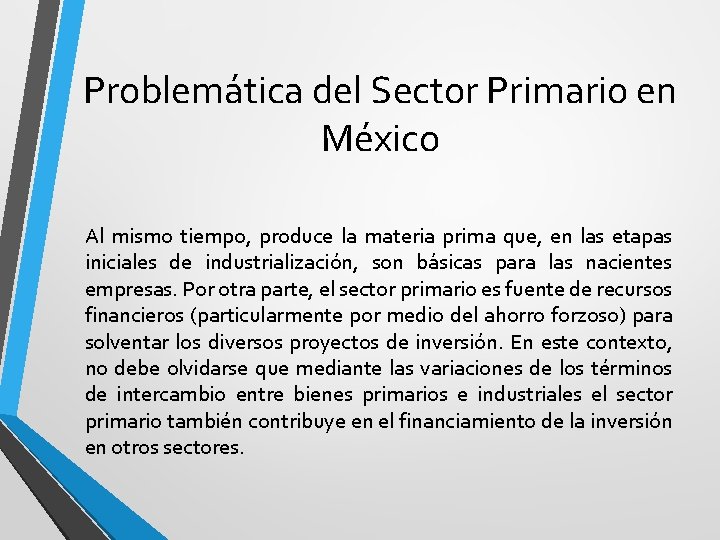 Problemática del Sector Primario en México

Al mismo tiempo, produce la materia prima que, en las etapas iniciales de industrialización, son básicas para las nacientes empresas. Por otra parte, el sector primario es fuente de recursos financieros (particularmente por medio del ahorro forzoso) para solventar los diversos proyectos de inversión. En este contexto, no debe olvidarse que mediante las variaciones de los términos de intercambio entre bienes primarios e industriales el sector primario también contribuye en el financiamiento de la inversión en otros sectores.